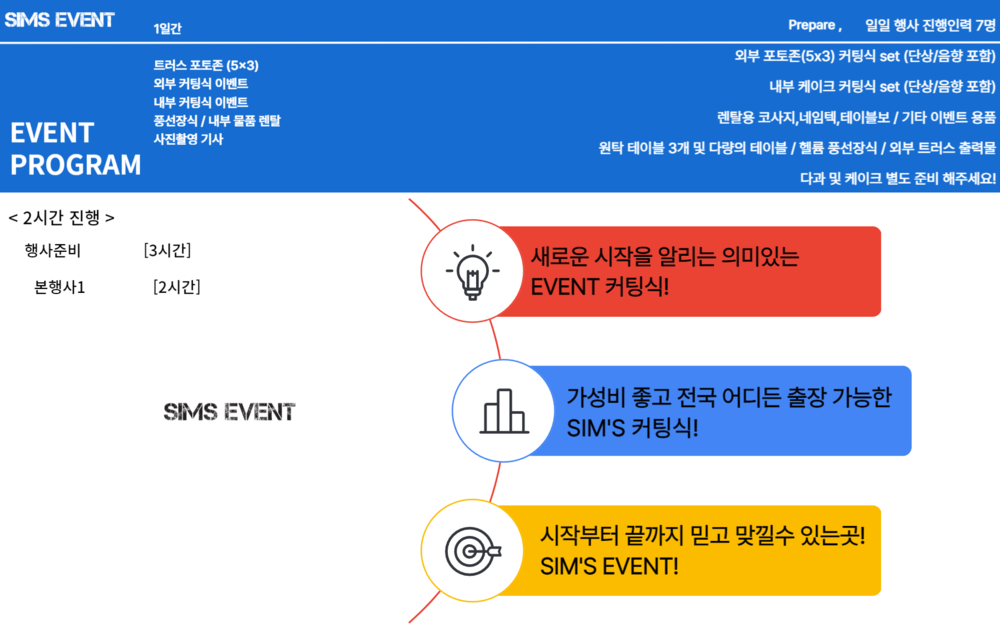 SIMS EVENT

1일간

Prepare , 일일 행사 진행인력 7명

EVENT PROGRAM

트러스 포토존 (5×3)
외부 커팅식 이벤트
내부 커팅식 이벤트
풍선장식 / 내부 물품 렌탈
사진촬영 기사

외부 포토존(5x3) 커팅식 set (단상/음향 포함)

내부 케이크 커팅식 set (단상/음향 포함)

렌탈용 코사지,네임텍,테이블보 / 기타 이벤트 용품

원탁 테이블 3개 및 다량의 테이블 / 헬륨 풍선장식 / 외부 트러스 출력물

다과 및 케이크 별도 준비 해주세요!

< 2시간 진행 >

행사준비 [3시간]

본행사1 [2시간]

SIMS EVENT

새로운 시작을 알리는 의미있는 EVENT 커팅식!

가성비 좋고 전국 어디든 출장 가능한 SIM'S 커팅식!

시작부터 끝까지 믿고 맞낄수 있는곳! SIM'S EVENT!